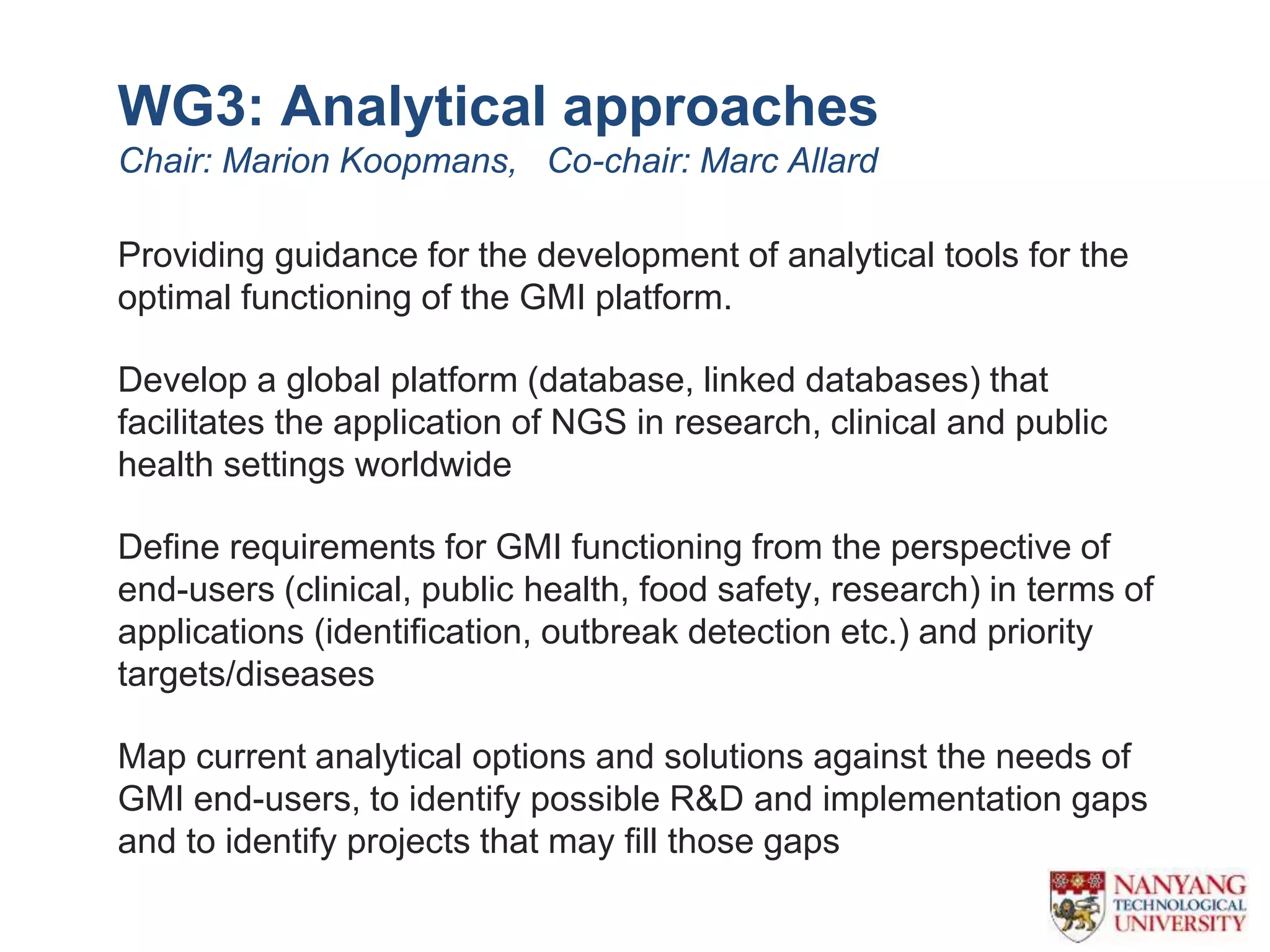 WG3: Analytical approaches
Chair: Marion Koopmans,   Co-chair: Marc Allard

Providing guidance for the development of analytical tools for the optimal functioning of the GMI platform.

Develop a global platform (database, linked databases) that facilitates the application of NGS in research, clinical and public health settings worldwide

Define requirements for GMI functioning from the perspective of end-users (clinical, public health, food safety, research) in terms of applications (identification, outbreak detection etc.) and priority targets/diseases

Map current analytical options and solutions against the needs of GMI end-users, to identify possible R&D and implementation gaps and to identify projects that may fill those gaps

NANYANG TECHNOLOGICAL UNIVERSITY